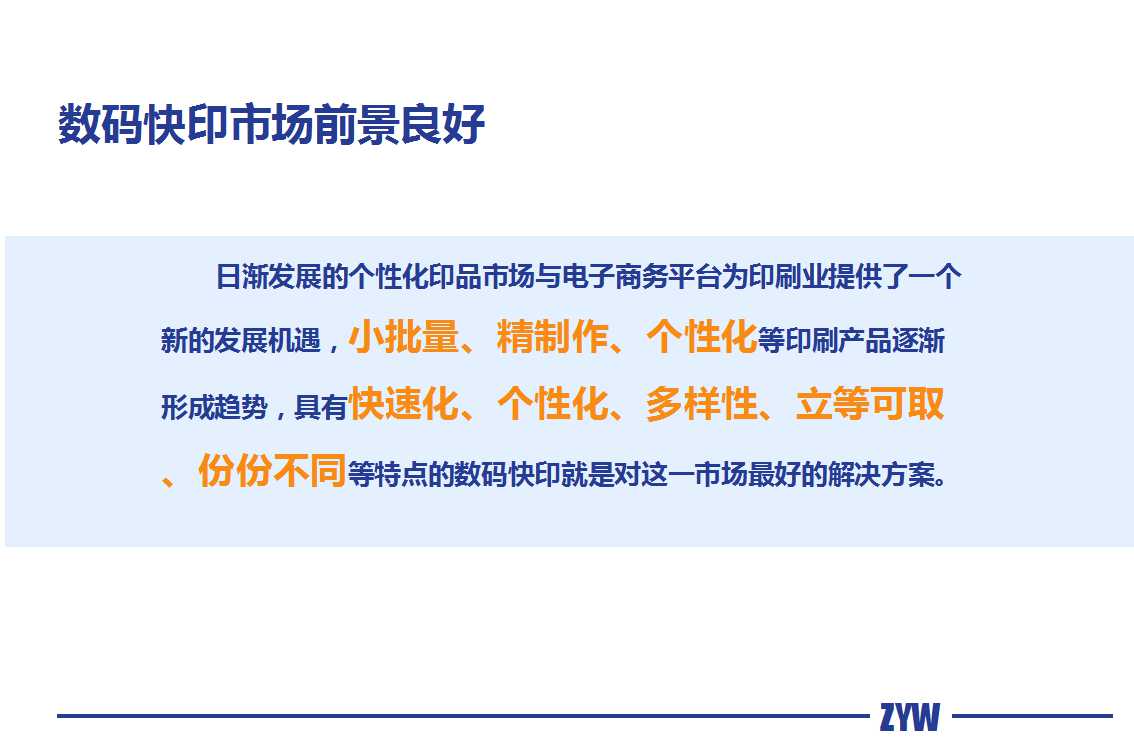 数码快印市场前景良好

日渐发展的个性化印品市场与电子商务平台为印刷业提供了一个新的发展机遇，小批量、精制作、个性化等印刷产品逐渐形成趋势，具有快速化、个性化、多样性、立等可取、份份不同等特点的数码快印就是对这一市场最好的解决方案。

ZYW